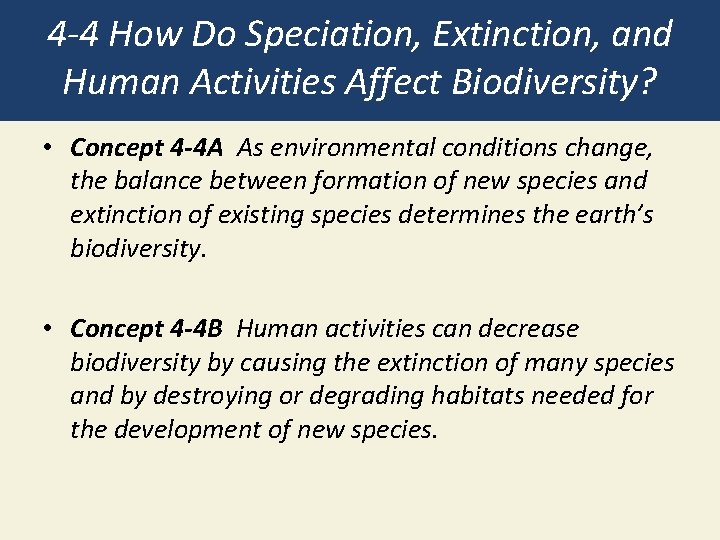 4-4 How Do Speciation, Extinction, and Human Activities Affect Biodiversity?

• Concept 4-4A As environmental conditions change, the balance between formation of new species and extinction of existing species determines the earth's biodiversity.

• Concept 4-4B Human activities can decrease biodiversity by causing the extinction of many species and by destroying or degrading habitats needed for the development of new species.